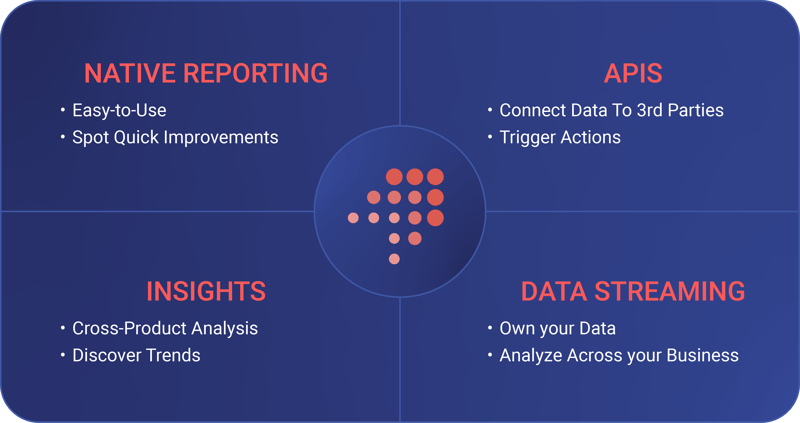 NATIVE REPORTING
• Easy-to-Use
• Spot Quick Improvements

APIS
• Connect Data To 3rd Parties
• Trigger Actions

INSIGHTS
• Cross-Product Analysis
• Discover Trends

DATA STREAMING
• Own your Data
• Analyze Across your Business